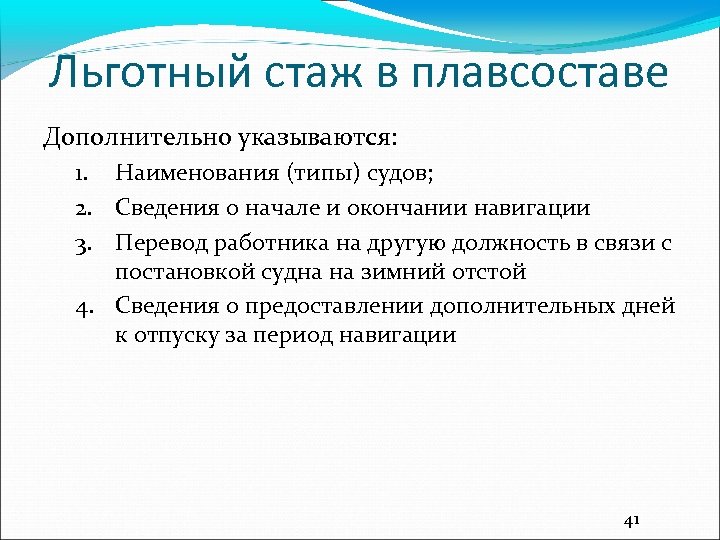 Льготный стаж в плавсоставе

Дополнительно указываются:

1. Наименования (типы) судов;
2. Сведения о начале и окончании навигации
3. Перевод работника на другую должность в связи с постановкой судна на зимний отстой
4. Сведения о предоставлении дополнительных дней к отпуску за период навигации

41